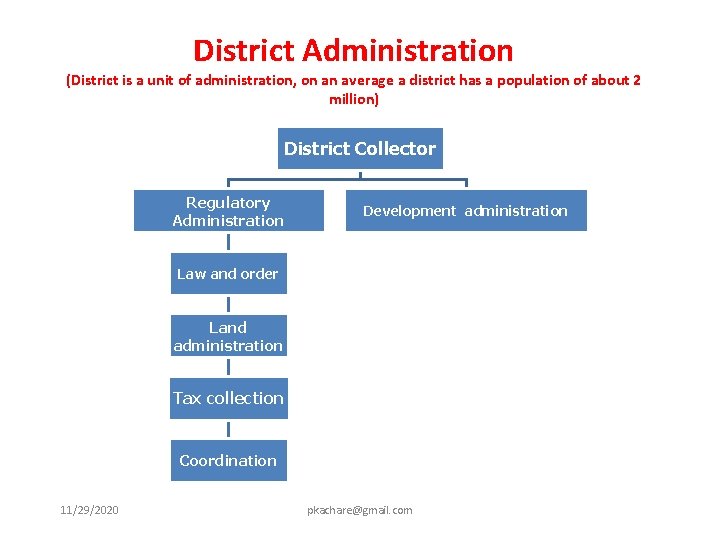 District Administration

(District is a unit of administration, on an average a district has a population of about 2 million)

District Collector

Regulatory Administration

Development administration

Law and order

Land administration

Tax collection

Coordination

11/29/2020

pkachare@gmail.com